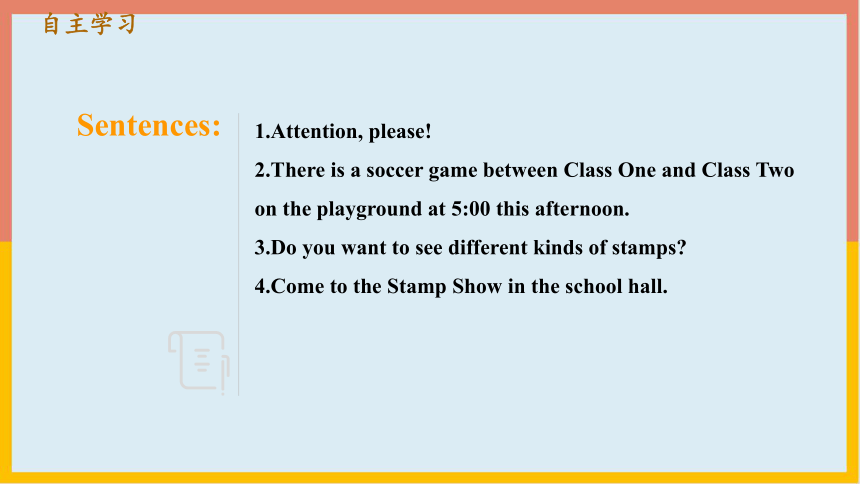 自主学习

Sentences:

1.Attention, please!

2.There is a soccer game between Class One and Class Two on the playground at 5:00 this afternoon.

3.Do you want to see different kinds of stamps?

4.Come to the Stamp Show in the school hall.